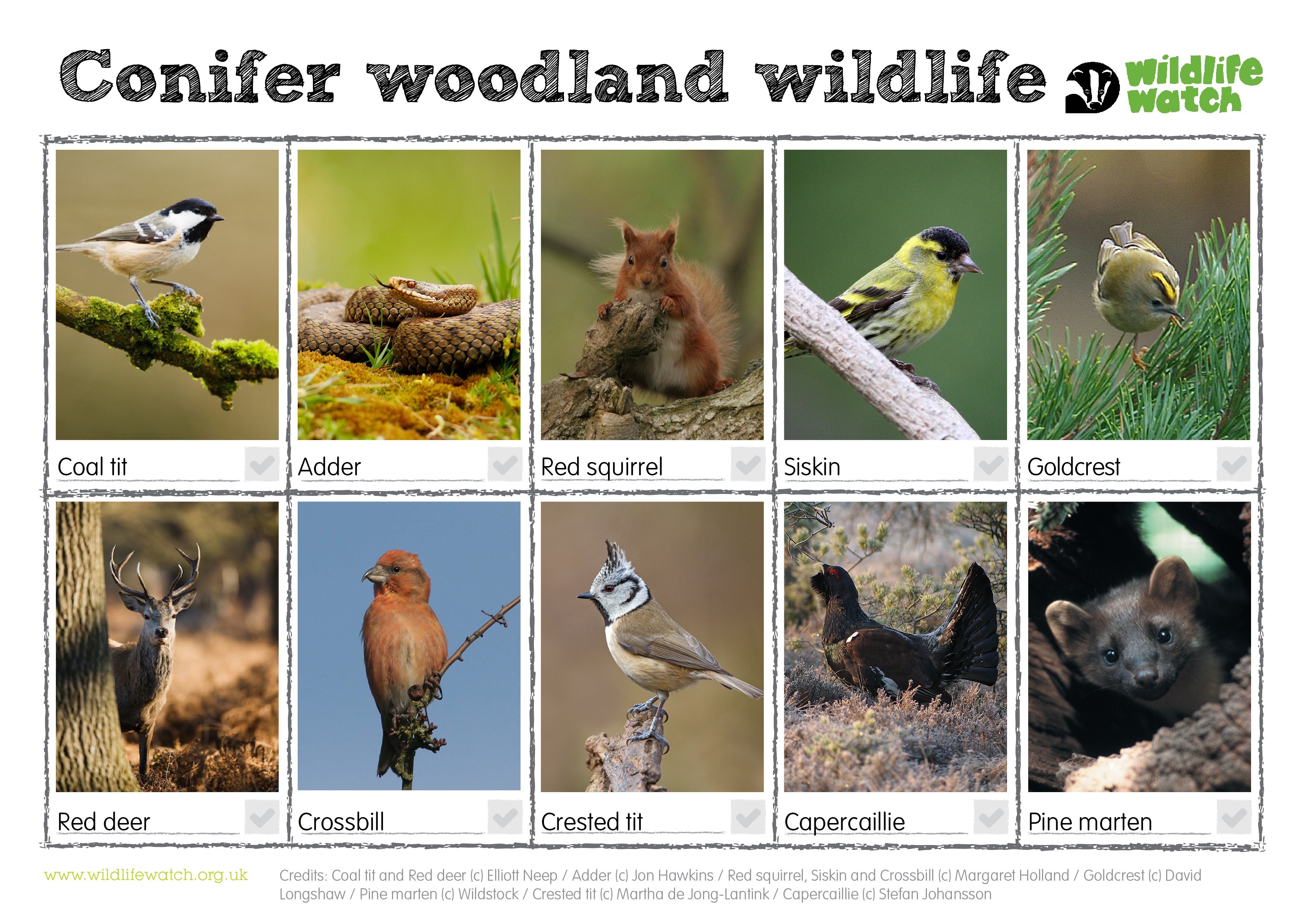 Conifer woodland wildlife

wildlife watch

Coal tit

Adder

Red squirrel

Siskin

Goldcrest

Red deer

Crossbill

Crested tit

Capercaillie

Pine marten

www.wildlifewatch.org.uk

Credits: Coal tit and Red deer (c) Elliott Neep / Adder (c) Jon Hawkins / Red squirrel, Siskin and Crossbill (c) Margaret Holland / Goldcrest (c) David Longshaw / Pine marten (c) Wildstock / Crested tit (c) Martha de Jong-Lantink / Capercaillie (c) Stefan Johansson